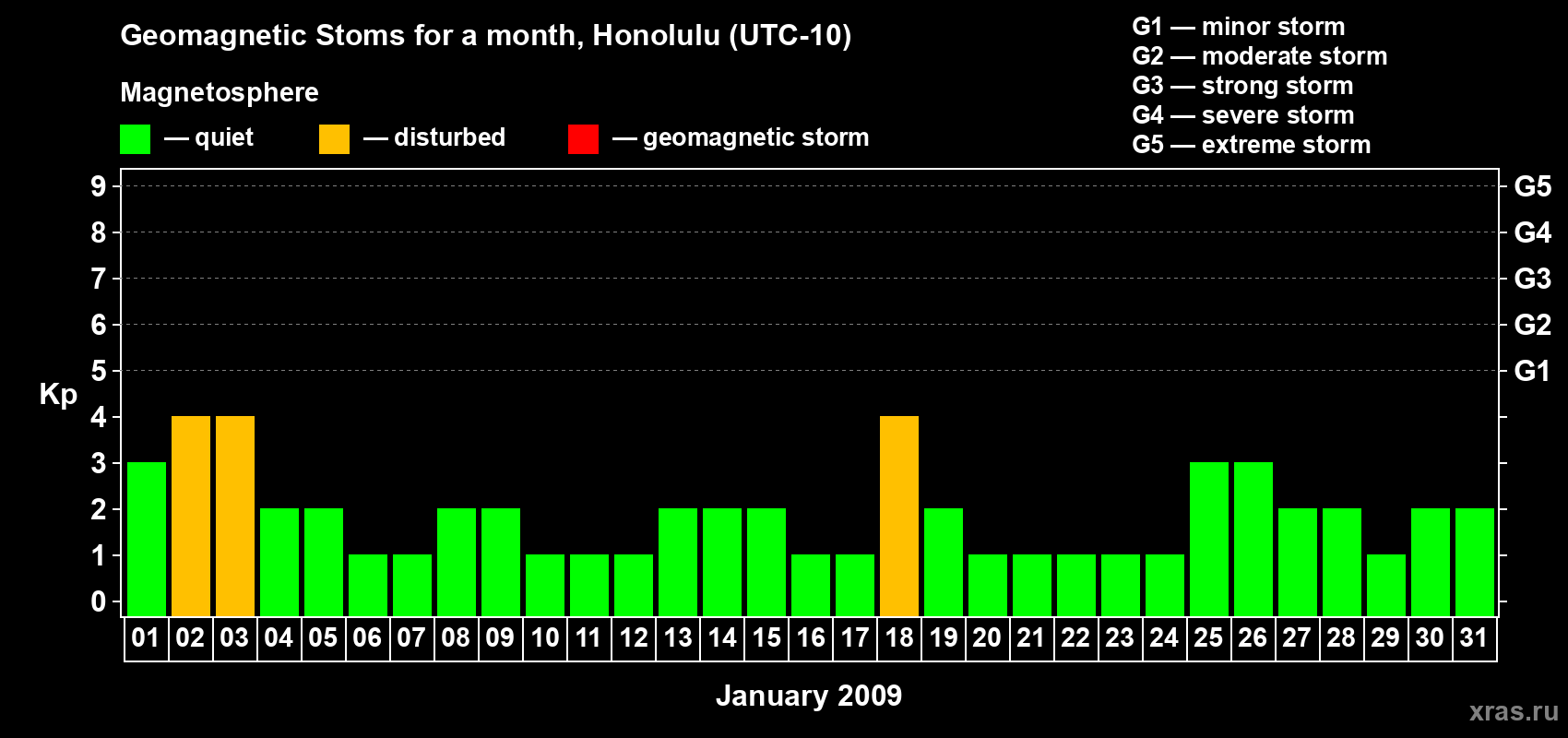 Geomagnetic Stoms for a month, Honolulu (UTC-10)

Magnetosphere

— quiet — disturbed — geomagnetic storm

G1 — minor storm
G2 — moderate storm
G3 — strong storm
G4 — severe storm
G5 — extreme storm

Kp

9
8
7
6
5
4
3
2
1
0

G5
G4
G3
G2
G1

01 02 03 04 05 06 07 08 09 10 11 12 13 14 15 16 17 18 19 20 21 22 23 24 25 26 27 28 29 30 31

January 2009

xras.ru